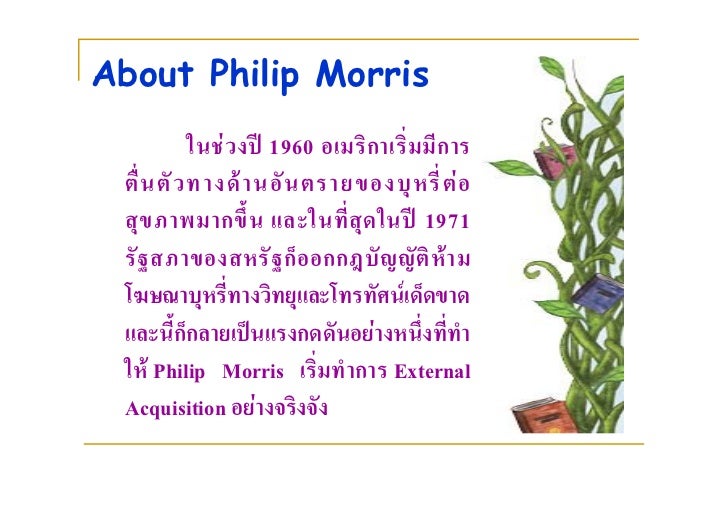 About Philip Morris

ในช่วงปี 1960 อเมริกาเริ่มมีการตื่นตัวทางด้านอันตรายของบุหรี่ต่อสุขภาพมากขึ้น และในที่สุดในปี 1971 รัฐสภาของสหรัฐก็ออกกฎบัญญัติห้ามโฆษณาบุหรี่ทางวิทยุและโทรทัศน์เด็ดขาด และนี้ก็กลายเป็นแรงกดดันอย่างหนึ่งที่ทำให้ Philip Morris เริ่มทำการ External Acquisition อย่างจริงจัง